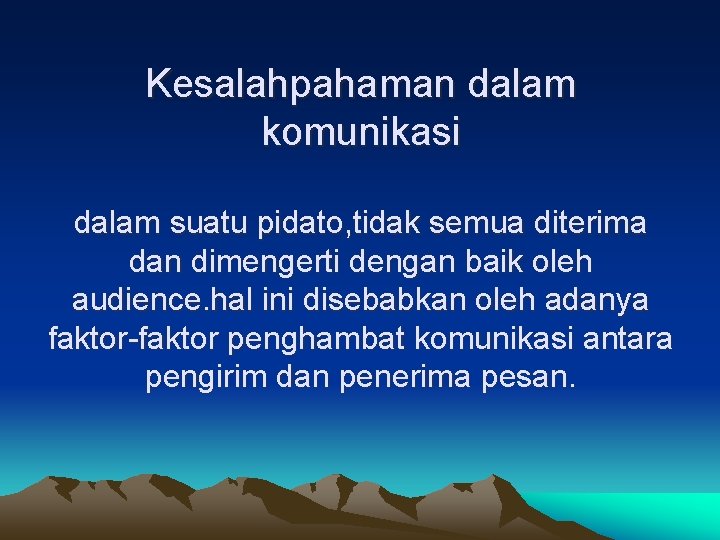 Kesalahpahaman dalam komunikasi

dalam suatu pidato,tidak semua diterima dan dimengerti dengan baik oleh audience.hal ini disebabkan oleh adanya faktor-faktor penghambat komunikasi antara pengirim dan penerima pesan.